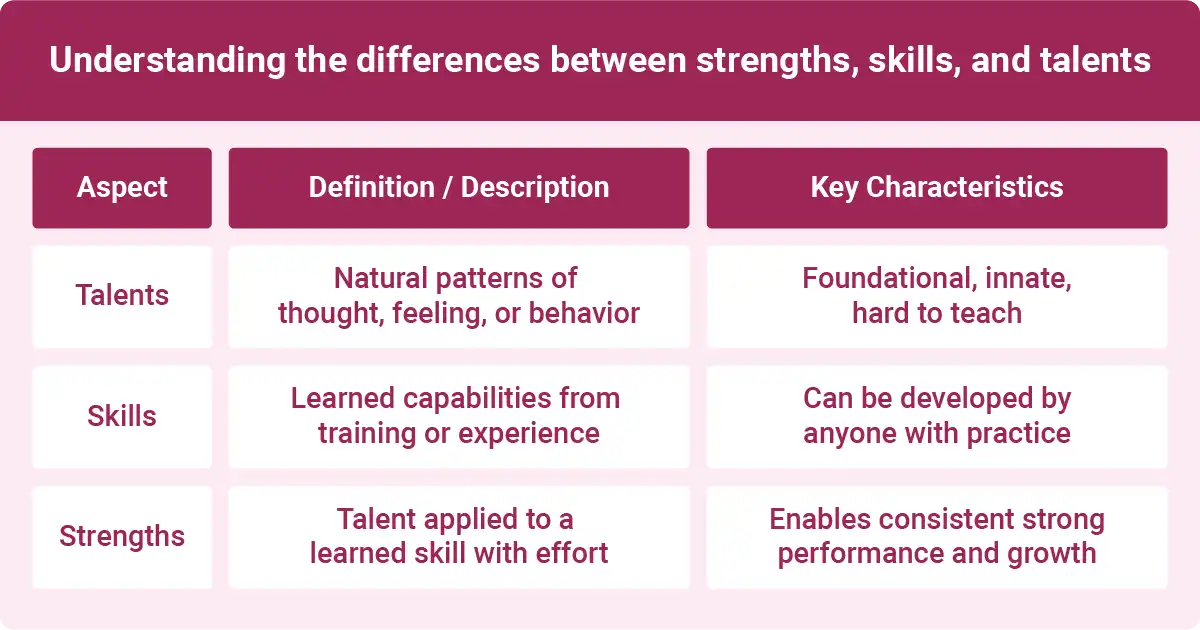 Understanding the differences between strengths, skills, and talents

| Aspect | Definition / Description | Key Characteristics |
|---|---|---|
| Talents | Natural patterns of thought, feeling, or behavior | Foundational, innate, hard to teach |
| Skills | Learned capabilities from training or experience | Can be developed by anyone with practice |
| Strengths | Talent applied to a learned skill with effort | Enables consistent strong performance and growth |